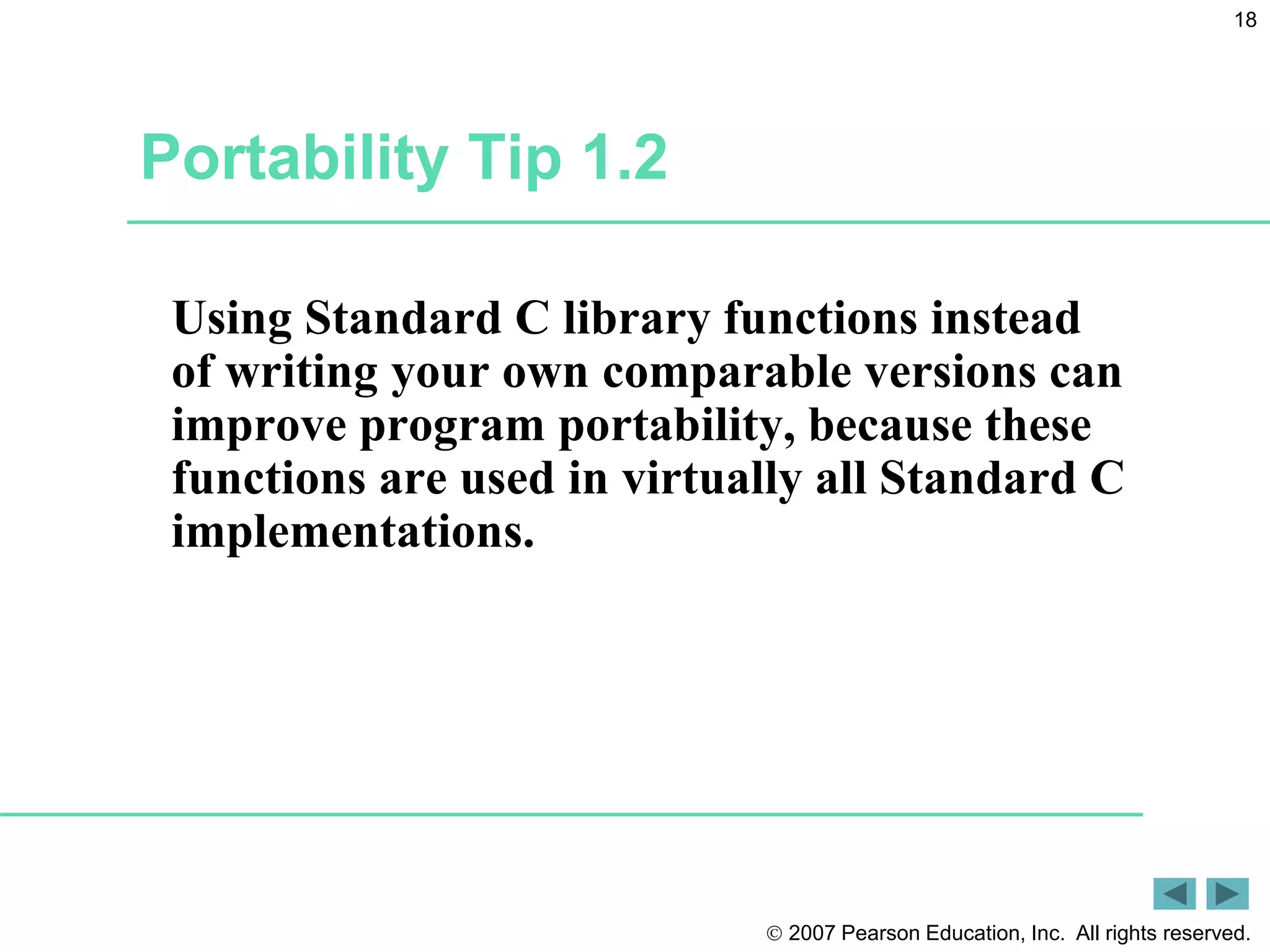 18

Portability Tip 1.2

Using Standard C library functions instead of writing your own comparable versions can improve program portability, because these functions are used in virtually all Standard C implementations.

© 2007 Pearson Education, Inc. All rights reserved.